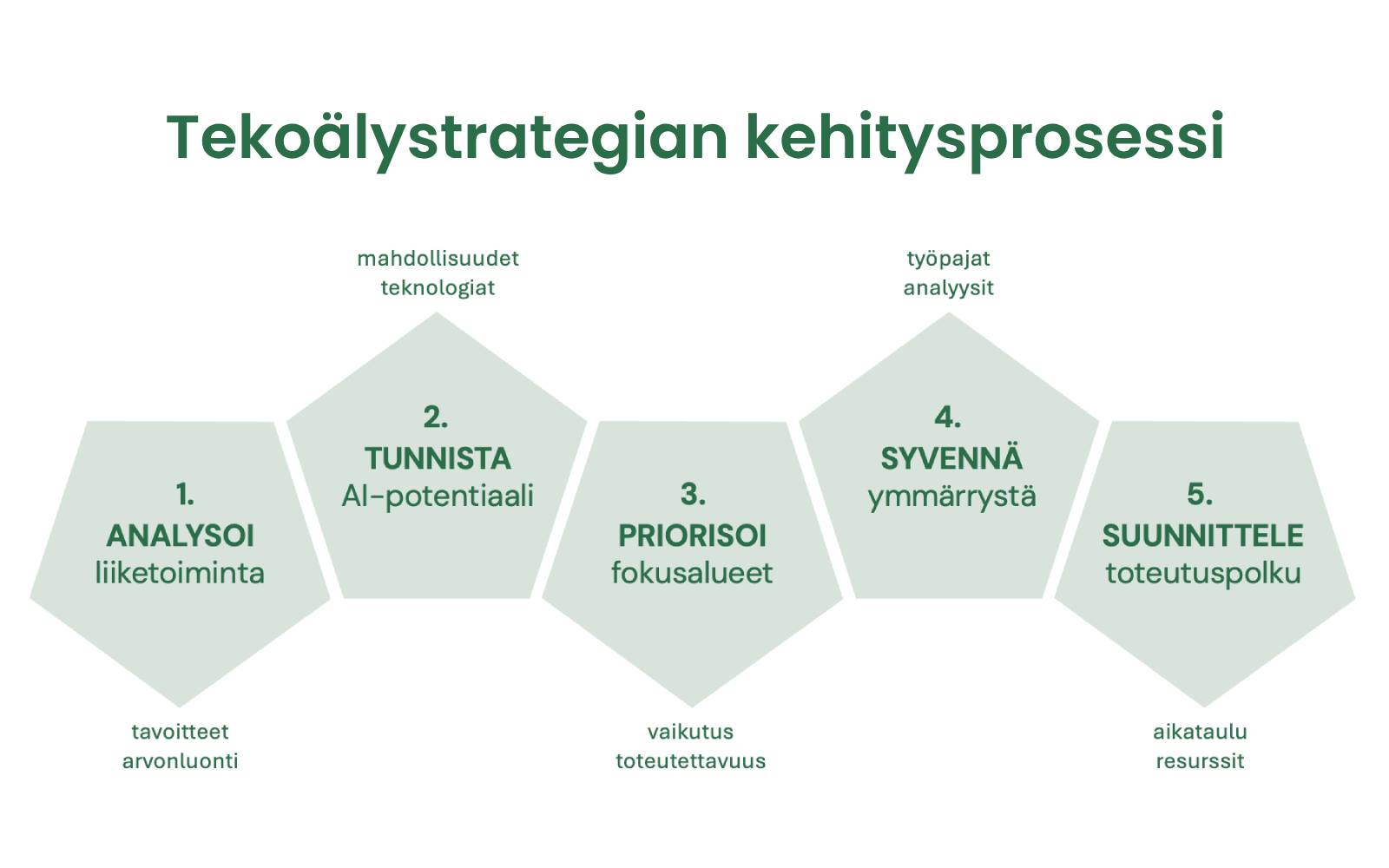 Tekoälystrategian kehitysprosessi

1.
ANALYSOI
liiketoiminta

tavoitteet
arvonluonti

mahdollisuudet
teknologiat

2.
TUNNISTA
AI-potentiaali

3.
PRIORISOI
fokusalueet

vaikutus
toteutettavuus

työpajat
analyysit

4.
SYVENNÄ
ymmärrystä

5.
SUUNNITTELE
toteutuspolku

aikataulu
resurssit